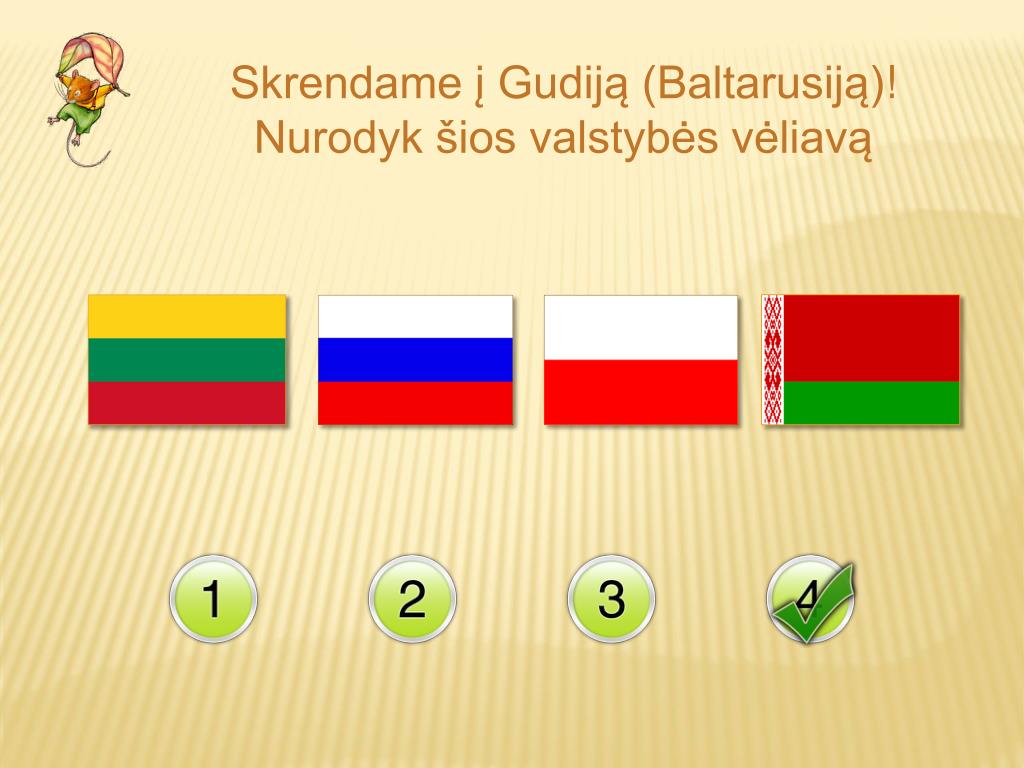 Skrendame į Gudiją (Baltarusiją)!
Nurodyk šios valstybės vėliavą

1

2

3

4